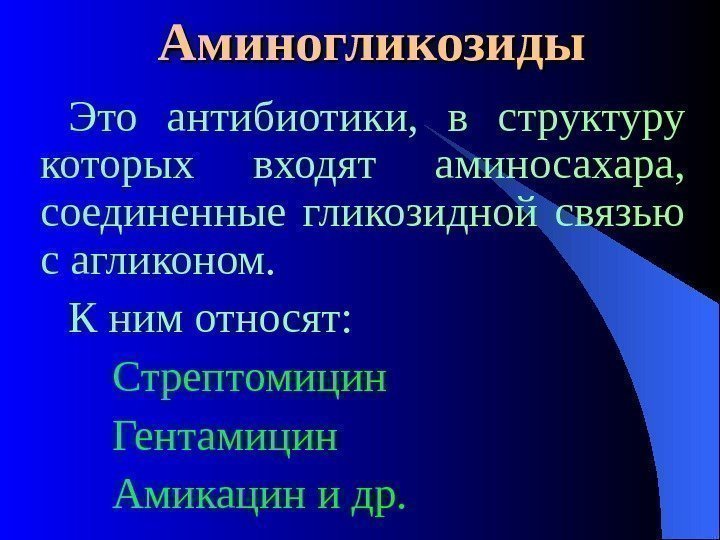 Аминогликозиды

Это антибиотики, в структуру которых входят аминосахара, соединенные гликозидной связью с агликоном.

К ним относят:

Стрептомицин

Гентамицин

Амикацин и др.